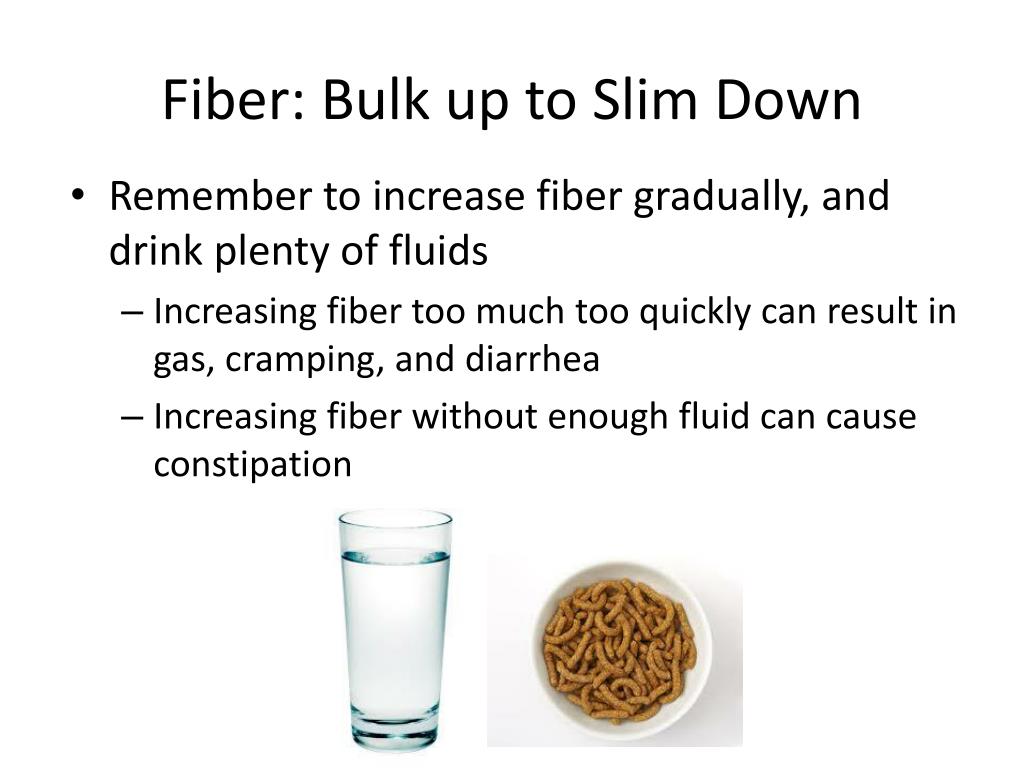 Fiber: Bulk up to Slim Down

• Remember to increase fiber gradually, and drink plenty of fluids
– Increasing fiber too much too quickly can result in gas, cramping, and diarrhea
– Increasing fiber without enough fluid can cause constipation